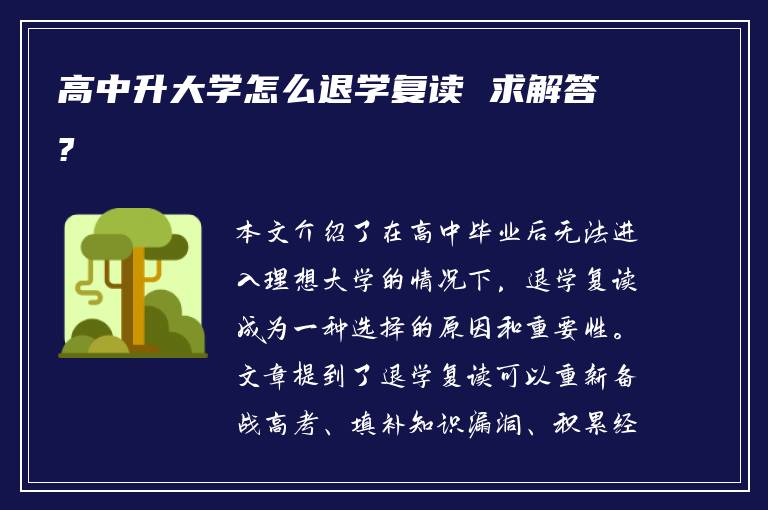 高中升大学怎么退学复读 求解答？

本文介绍了在高中毕业后无法进入理想大学的情况下，退学复读成为一种选择的原因和重要性。文章提到了退学复读可以重新备战高考、填补知识漏洞、积累经